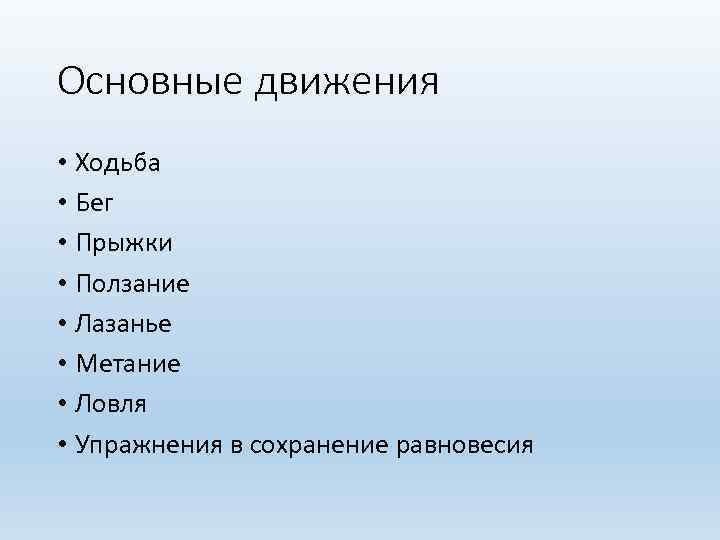 Основные движения

• Ходьба
• Бег
• Прыжки
• Ползание
• Лазанье
• Метание
• Ловля
• Упражнения в сохранение равновесия